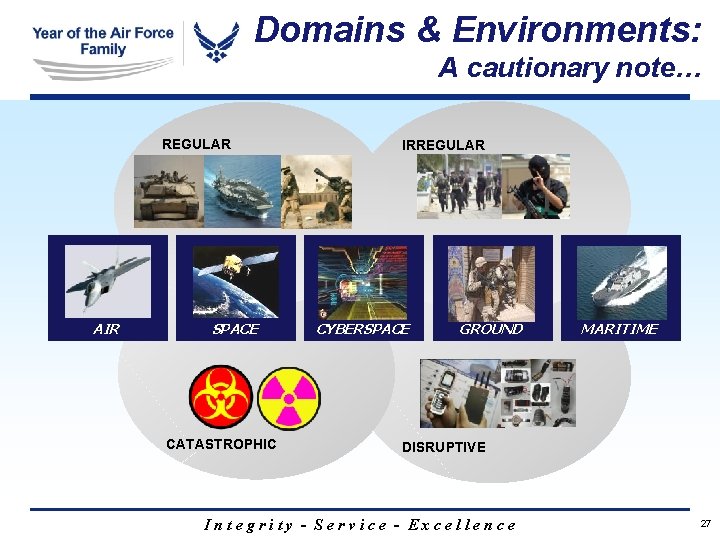 Year of the Air Force Family

Domains & Environments:
A cautionary note…

REGULAR

IRREGULAR

AIR

SPACE

CYBERSPACE

GROUND

MARITIME

CATASTROPHIC

DISRUPTIVE

Integrity - Service - Excellence

27